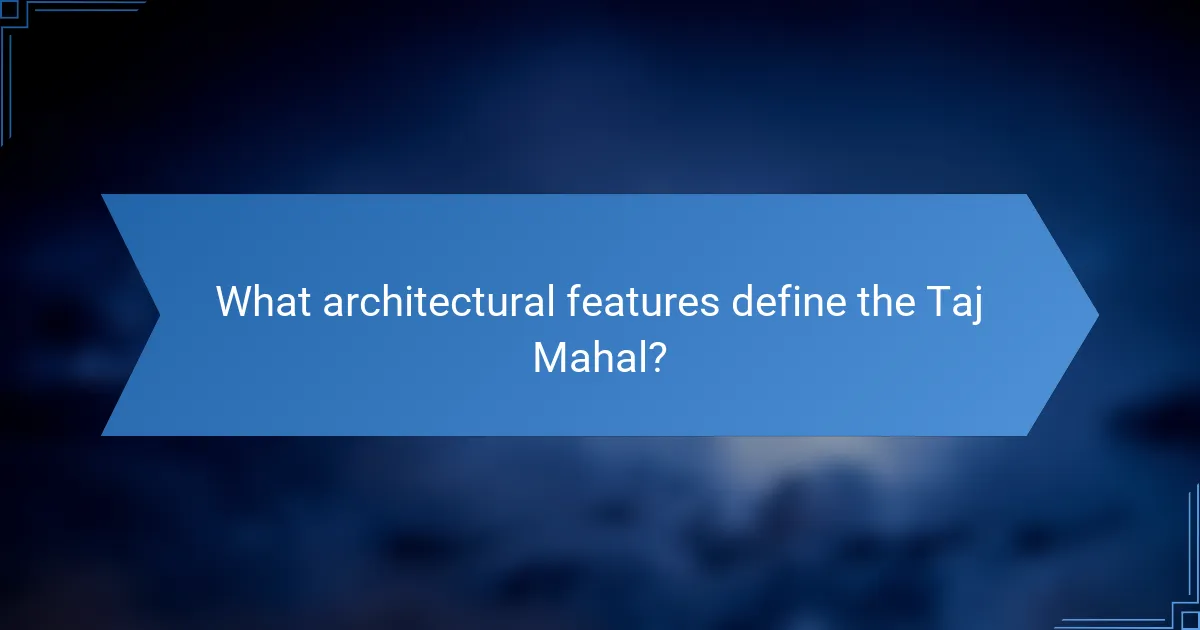 What architectural features define the Taj Mahal?